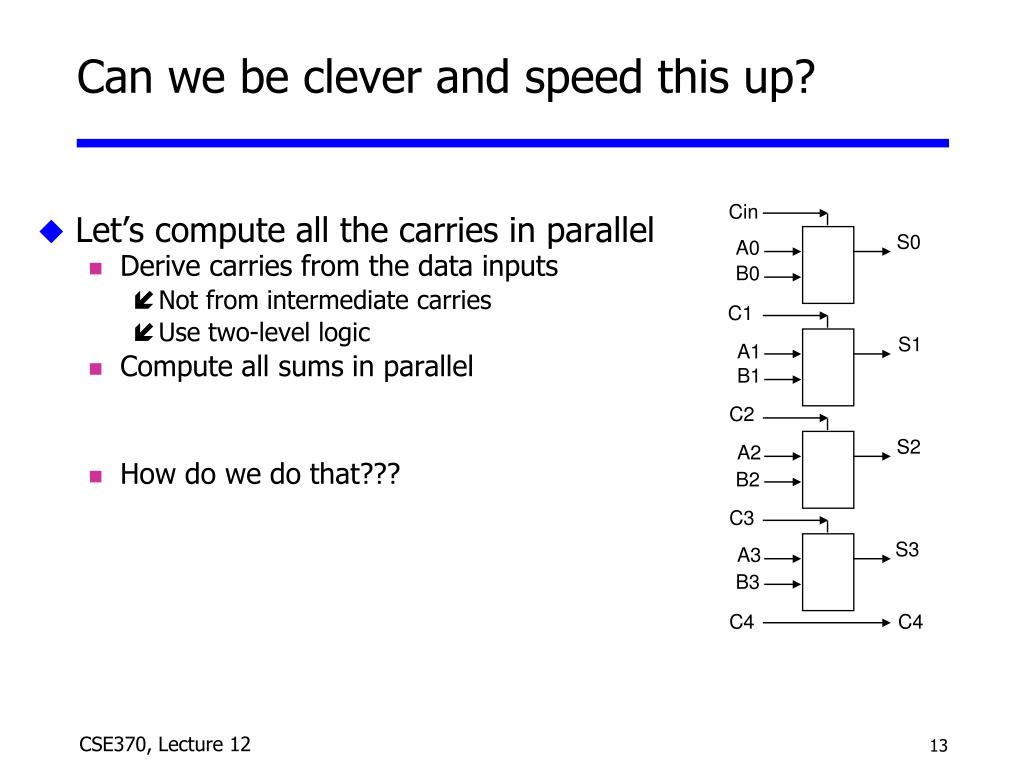 Can we be clever and speed this up?

Let's compute all the carries in parallel

Derive carries from the data inputs

Not from intermediate carries

Use two-level logic

Compute all sums in parallel

How do we do that???

Cin
A0
B0
S0
C1
A1
B1
S1
C2
A2
B2
S2
C3
A3
B3
S3
C4
C4

CSE370, Lecture 12

13